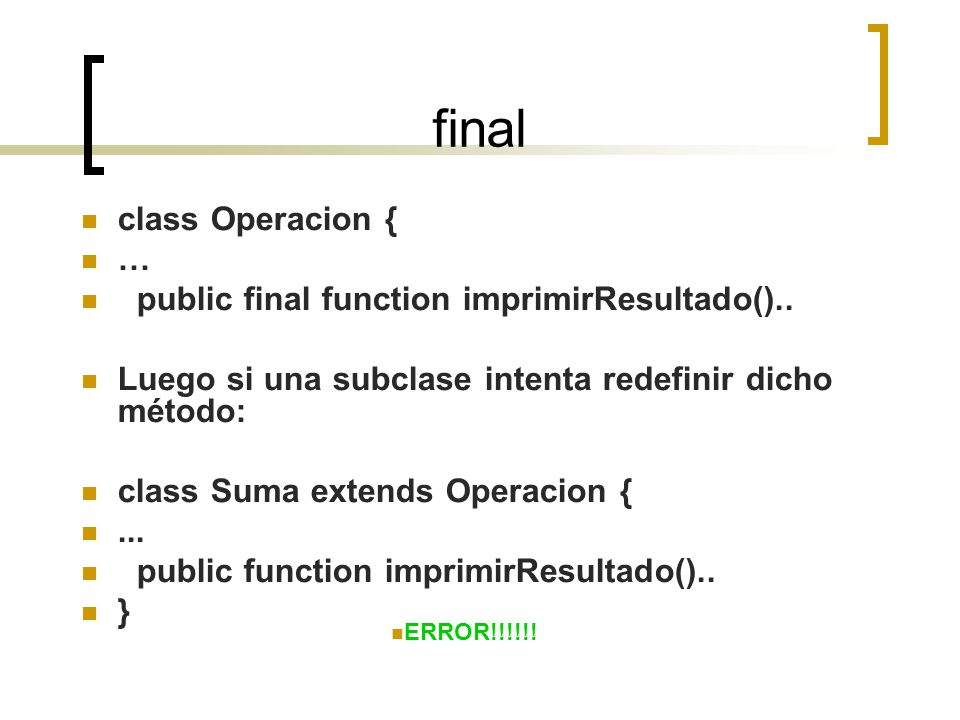 final

class Operacion {
…
public final function imprimirResultado()..

Luego si una subclase intenta redefinir dicho método:

class Suma extends Operacion {
...
public function imprimirResultado()..
}

ERROR!!!!!!